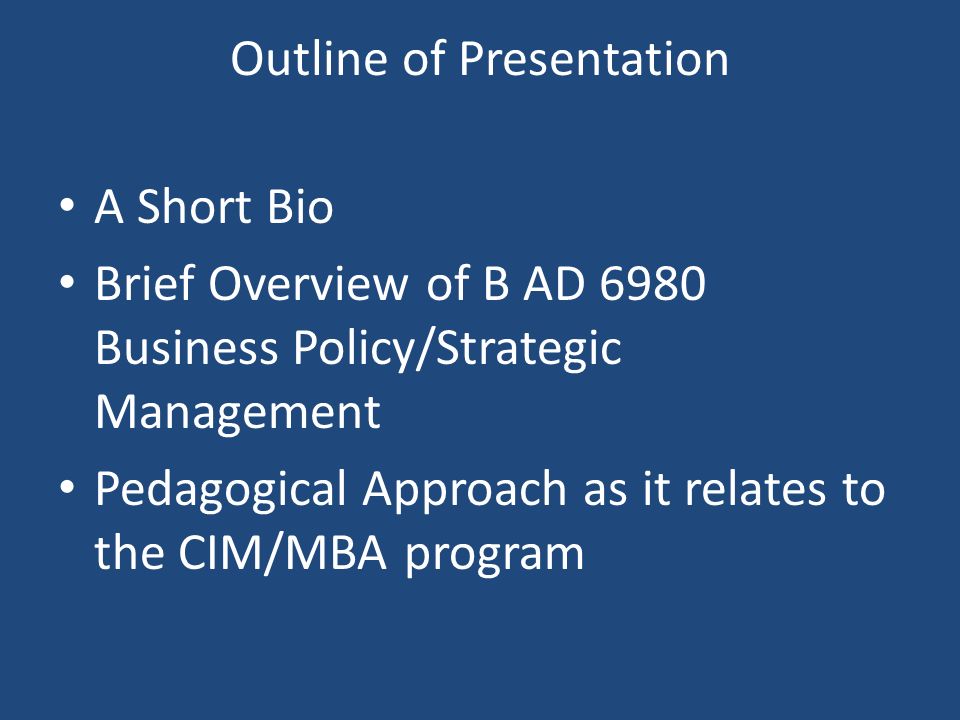 Outline of Presentation

• A Short Bio
• Brief Overview of B AD 6980 Business Policy/Strategic Management
• Pedagogical Approach as it relates to the CIM/MBA program